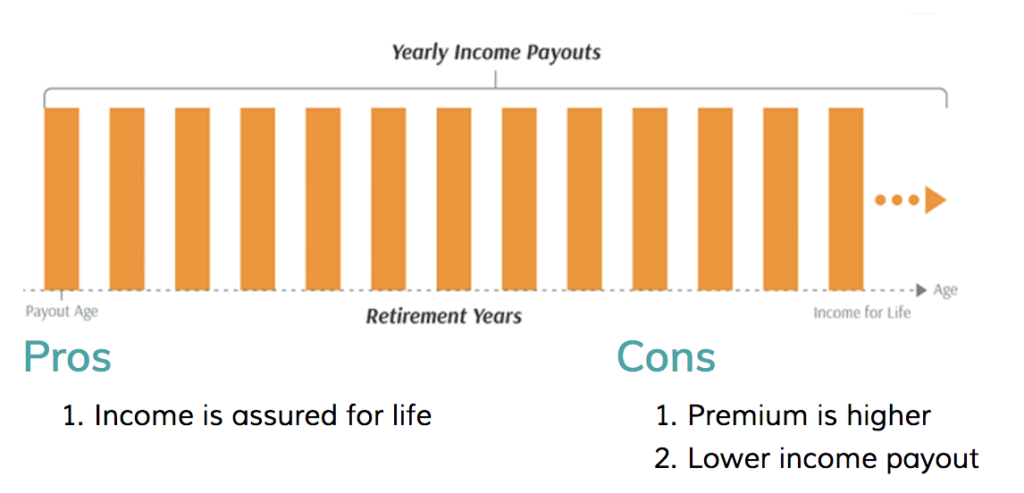 Yearly Income Payouts

Age

Payout Age

Retirement Years

Income for Life

Pros

1. Income is assured for life

Cons

1. Premium is higher
2. Lower income payout